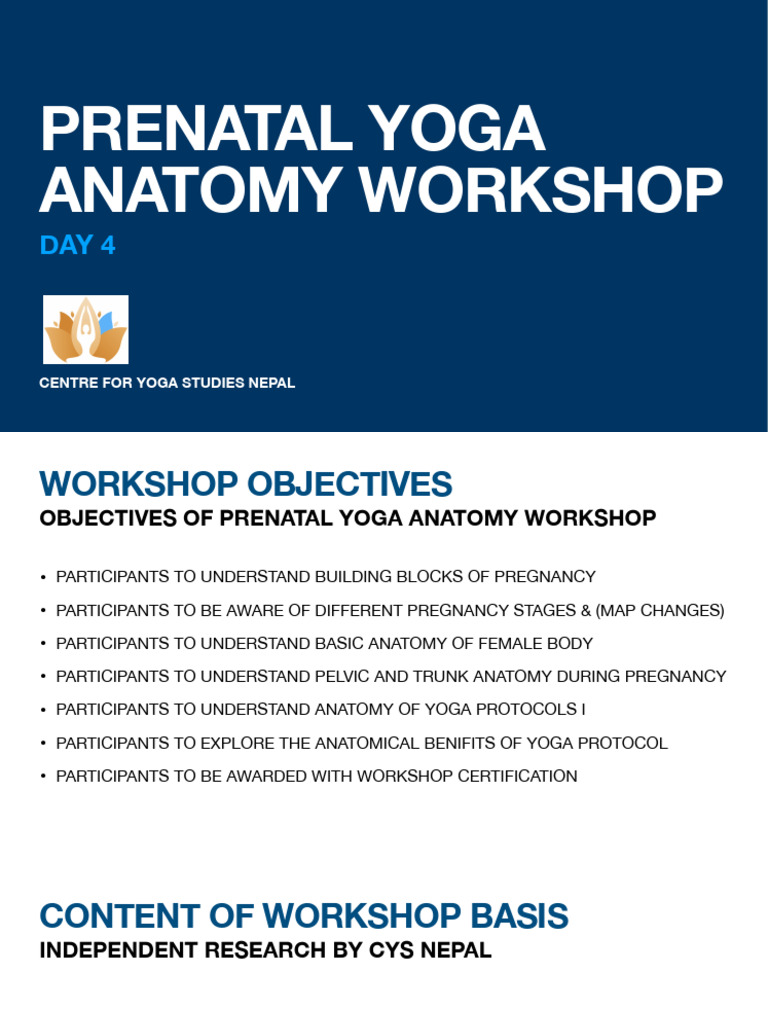 PRENATAL YOGA ANATOMY WORKSHOP

DAY 4

CENTRE FOR YOGA STUDIES NEPAL

WORKSHOP OBJECTIVES

OBJECTIVES OF PRENATAL YOGA ANATOMY WORKSHOP

• PARTICIPANTS TO UNDERSTAND BUILDING BLOCKS OF PREGNANCY
• PARTICIPANTS TO BE AWARE OF DIFFERENT PREGNANCY STAGES & (MAP CHANGES)
• PARTICIPANTS TO UNDERSTAND BASIC ANATOMY OF FEMALE BODY
• PARTICIPANTS TO UNDERSTAND PELVIC AND TRUNK ANATOMY DURING PREGNANCY
• PARTICIPANTS TO UNDERSTAND ANATOMY OF YOGA PROTOCOLS I
• PARTICIPANTS TO EXPLORE THE ANATOMICAL BENIFITS OF YOGA PROTOCOL
• PARTICIPANTS TO BE AWARDED WITH WORKSHOP CERTIFICATION

CONTENT OF WORKSHOP BASIS

INDEPENDENT RESEARCH BY CYS NEPAL